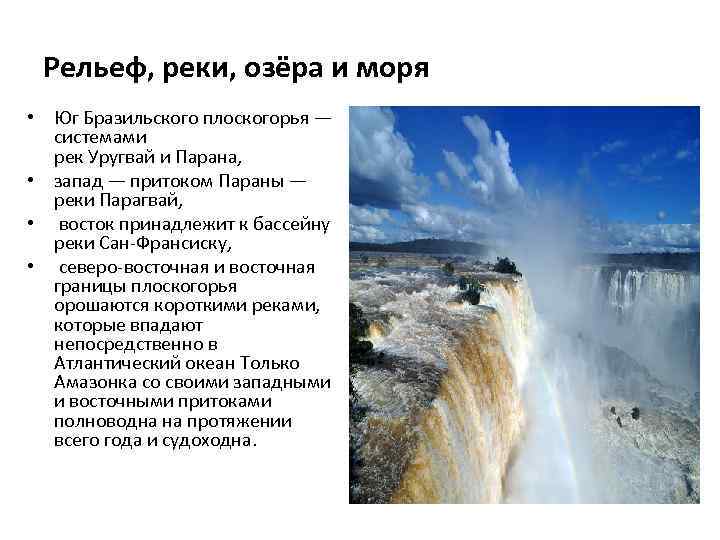 Рельеф, реки, озёра и моря

• Юг Бразильского плоскогорья — системами рек Уругвай и Парана,
• запад — притоком Параны — реки Парагвай,
• восток принадлежит к бассейну реки Сан-Франсиску,
• северо-восточная и восточная границы плоскогорья орошаются короткими реками, которые впадают непосредственно в Атлантический океан Только Амазонка со своими западными и восточными притоками полноводна на протяжении всего года и судоходна.